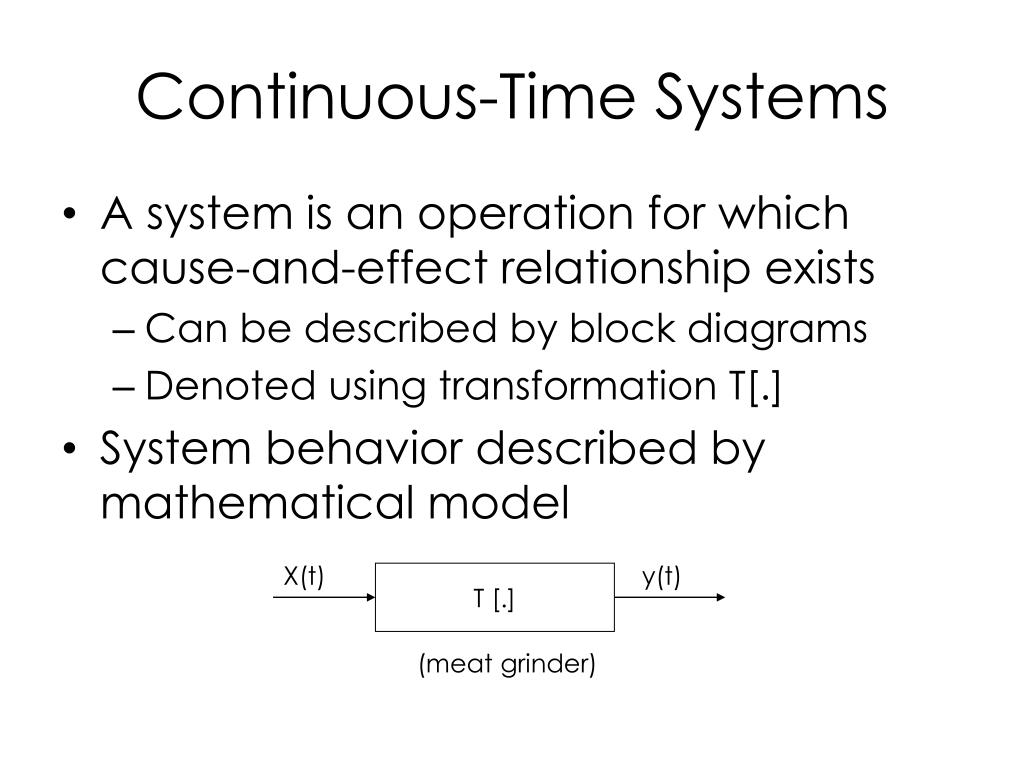 Continuous-Time Systems

• A system is an operation for which cause-and-effect relationship exists
– Can be described by block diagrams
– Denoted using transformation T[.]
• System behavior described by mathematical model

X(t)
T [.]
y(t)

(meat grinder)